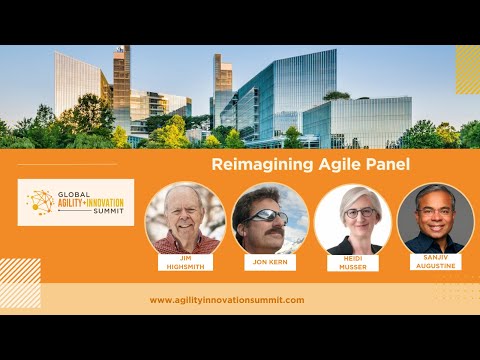 Reimagining Agile Panel

GLOBAL AGILITY+INNOVATION SUMMIT

JIM HIGHSMITH

JON KERN

HEIDI MUSSER

SANJIV AUGUSTINE

www.agilityinnovationsummit.com